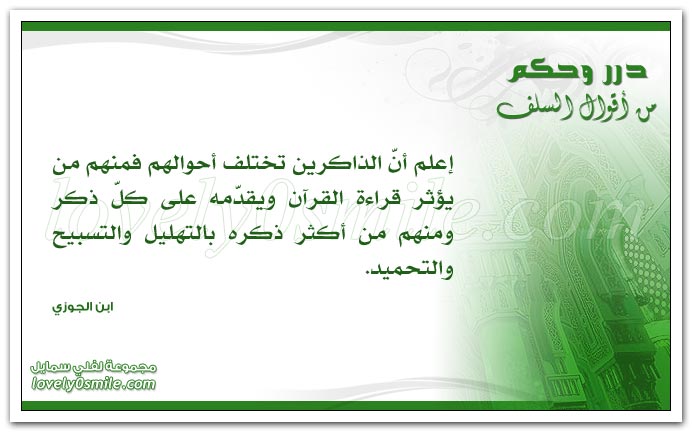 درر وحكم
من أقوال السلف

إعلم أنّ الذاكرين تختلف أحوالهم فمنهم من يؤثر قراءة القرآن ويقدّمه على كلّ ذكر ومنهم من أكثر ذكره بالتهليل والتسبيح والتحميد.

ابن الجوزي

lovely0smile.com

مجموعة لفلي سمايل
lovely0smile.com